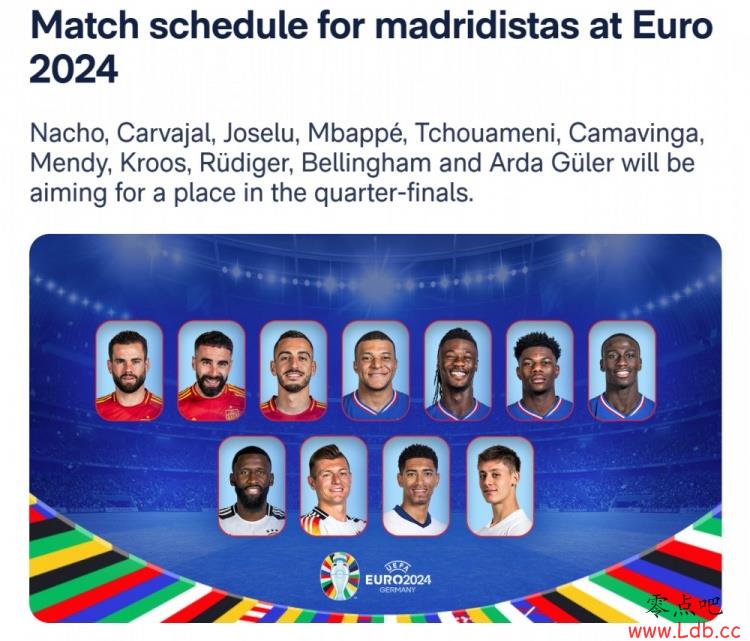 Match schedule for madridistas at Euro 2024

Nacho, Carvajal, Joselu, Mbappé, Tchouameni, Camavinga, Mendy, Kroos, Rüdiger, Bellingham and Arda Güler will be aiming for a place in the quarter-finals.

UEFA EURO2024 GERMANY

零点吧
www.Ldb.cc